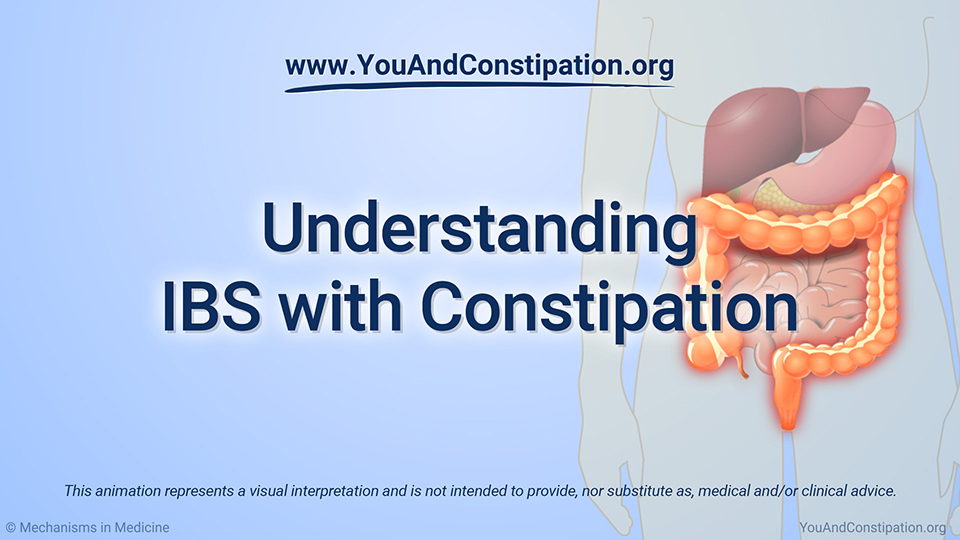 www.YouAndConstipation.org

Understanding
IBS with Constipation

This animation represents a visual interpretation and is not intended to provide, nor substitute as, medical and/or clinical advice.

© Mechanisms in Medicine

YouAndConstipation.org